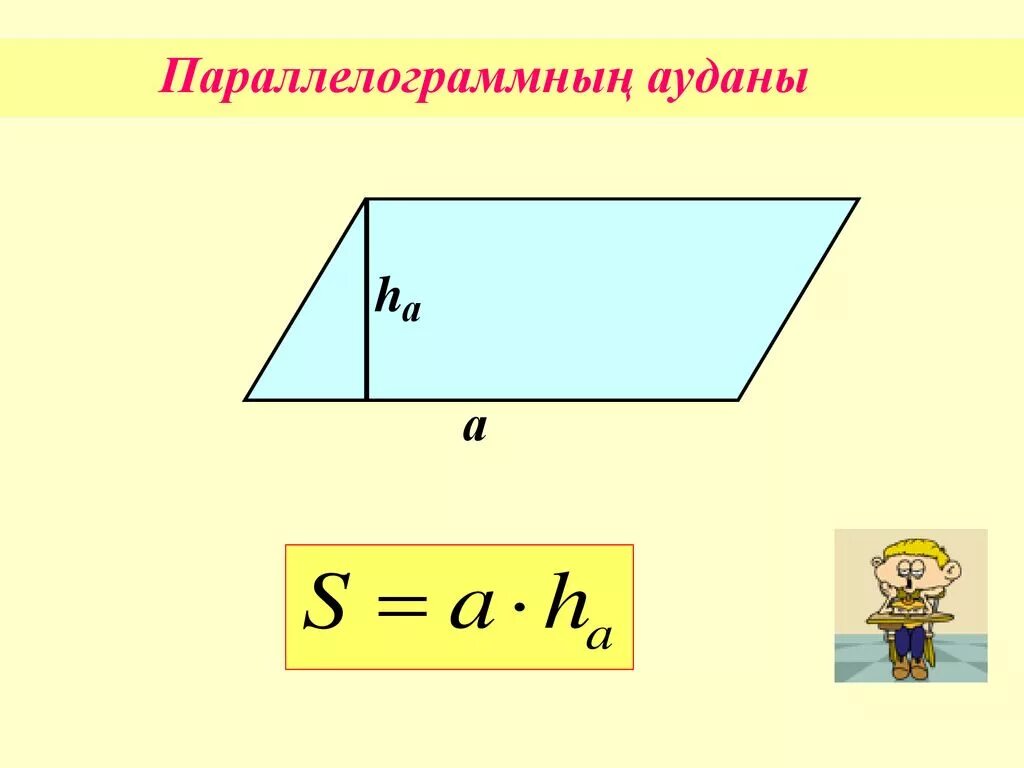 Параллелограммның ауданы

$h_a$

$a$

$S = a \cdot h_a$